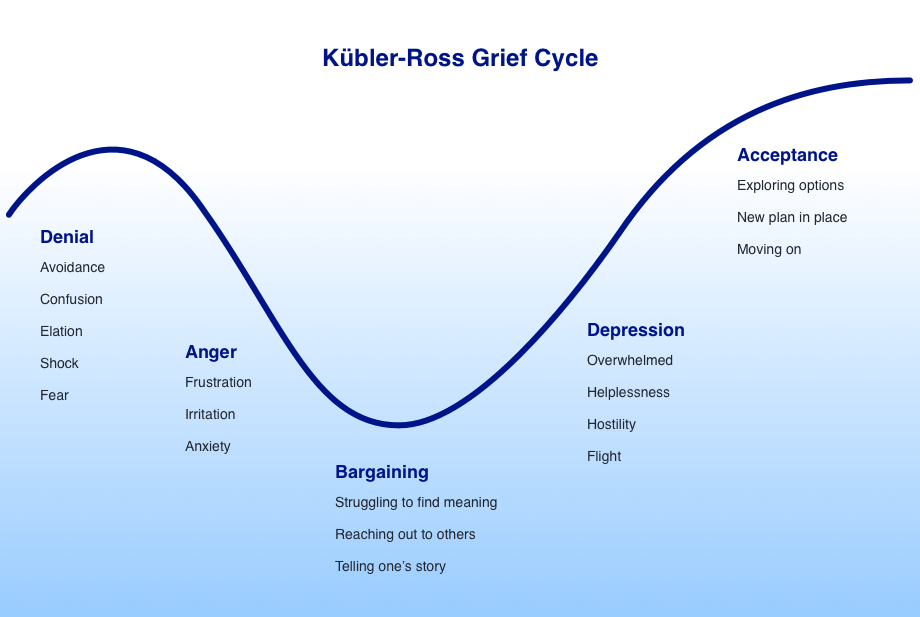 Kübler-Ross Grief Cycle

Denial
Avoidance
Confusion
Elation
Shock
Fear

Anger
Frustration
Irritation
Anxiety

Bargaining
Struggling to find meaning
Reaching out to others
Telling one's story

Depression
Overwhelmed
Helplessness
Hostility
Flight

Acceptance
Exploring options
New plan in place
Moving on